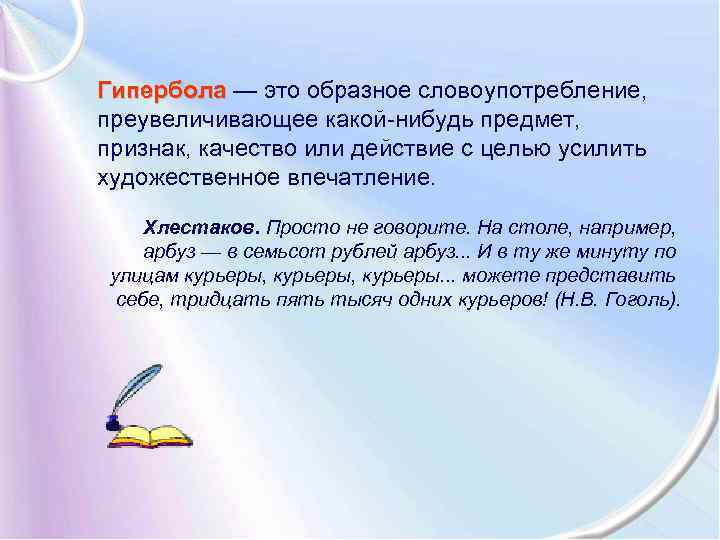 Гипербола — это образное словоупотребление, преувеличивающее какой-нибудь предмет, признак, качество или действие с целью усилить художественное впечатление.

Хлестаков. Просто не говорите. На столе, например, арбуз — в семьсот рублей арбуз... И в ту же минуту по улицам курьеры, курьеры, курьеры... можете представить себе, тридцать пять тысяч одних курьеров! (Н.В. Гоголь).